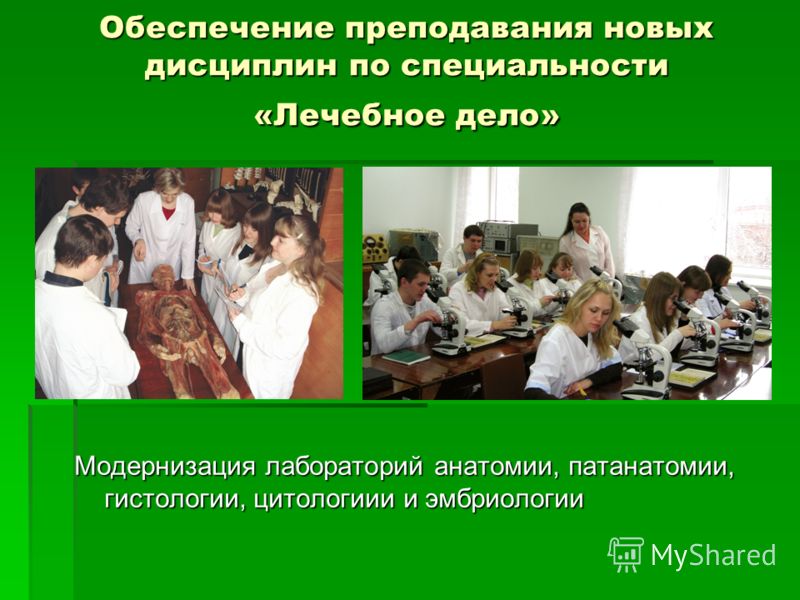 Обеспечение преподавания новых дисциплин по специальности
«Лечебное дело»

Модернизация лабораторий анатомии, патанатомии, гистологии, цитологиии и эмбриологии

MyShared